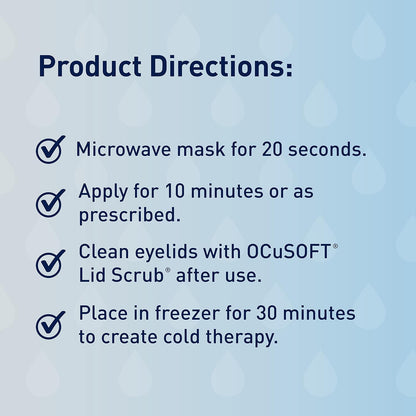 Product Directions:

Microwave mask for 20 seconds.

Apply for 10 minutes or as prescribed.

Clean eyelids with OCuSOFT® Lid Scrub® after use.

Place in freezer for 30 minutes to create cold therapy.